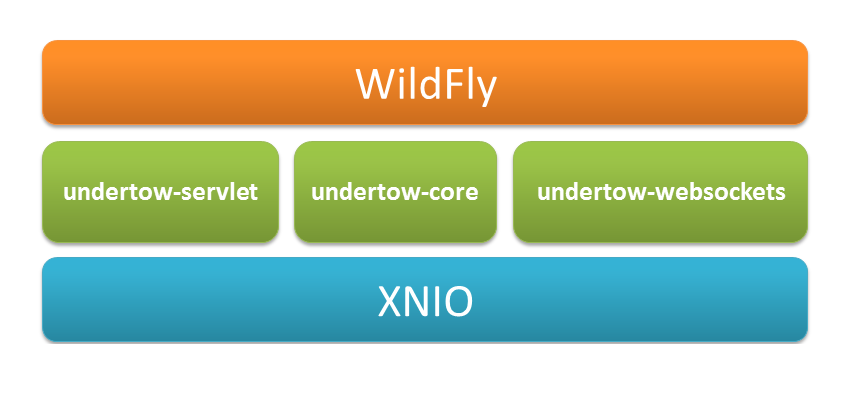 WildFly

undertow-servlet

undertow-core

undertow-websockets

XNIO